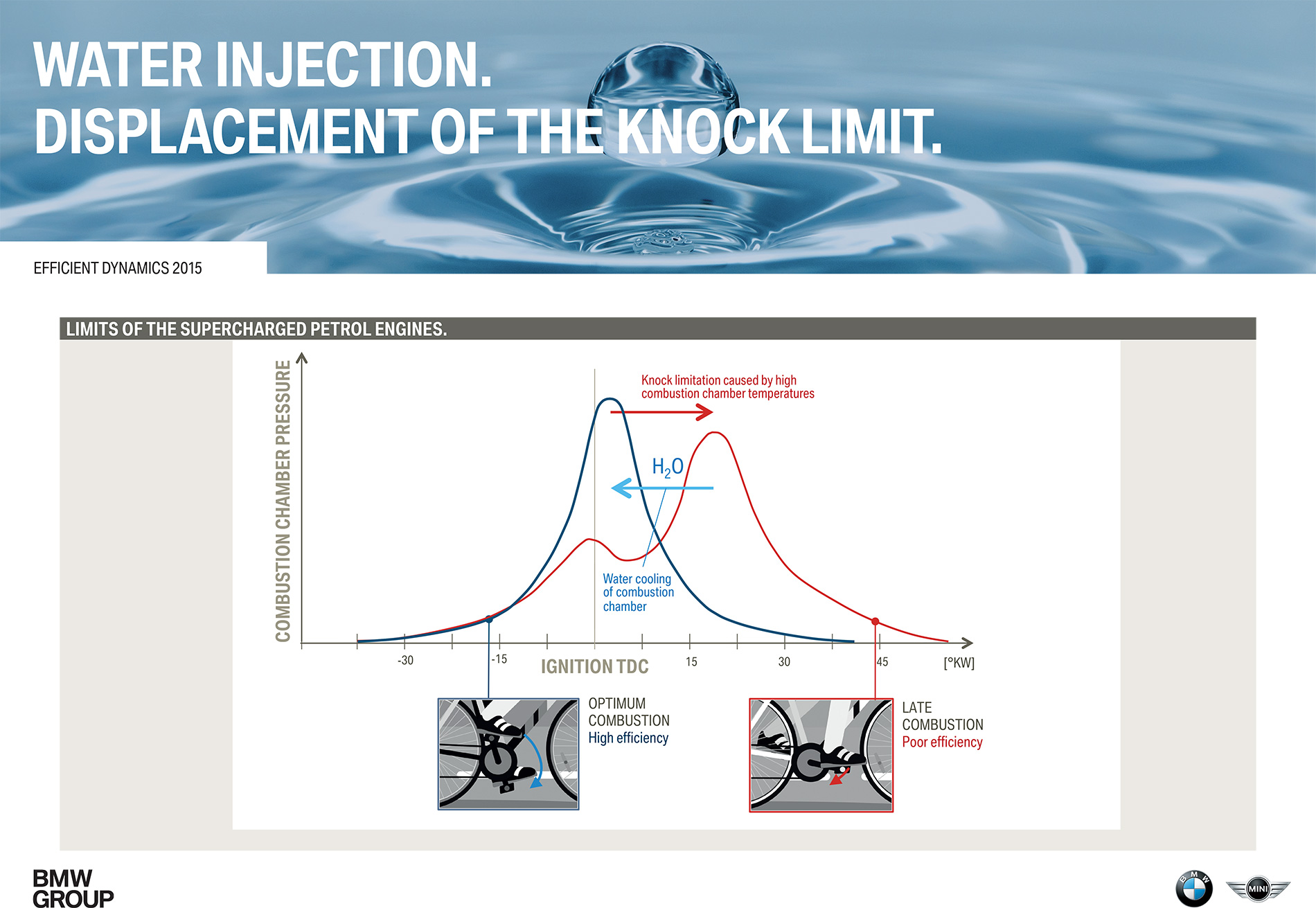 WATER INJECTION.
DISPLACEMENT OF THE KNOCK LIMIT.

EFFICIENT DYNAMICS 2015

LIMITS OF THE SUPERCHARGED PETROL ENGINES.

COMBUSTION CHAMBER PRESSURE

Knock limitation caused by high combustion chamber temperatures

$H_2O$

Water cooling of combustion chamber

-30
-15
IGNITION TDC
15
30
45
[°KW]

OPTIMUM COMBUSTION
High efficiency

LATE COMBUSTION
Poor efficiency

BMW GROUP

BMW

MINI